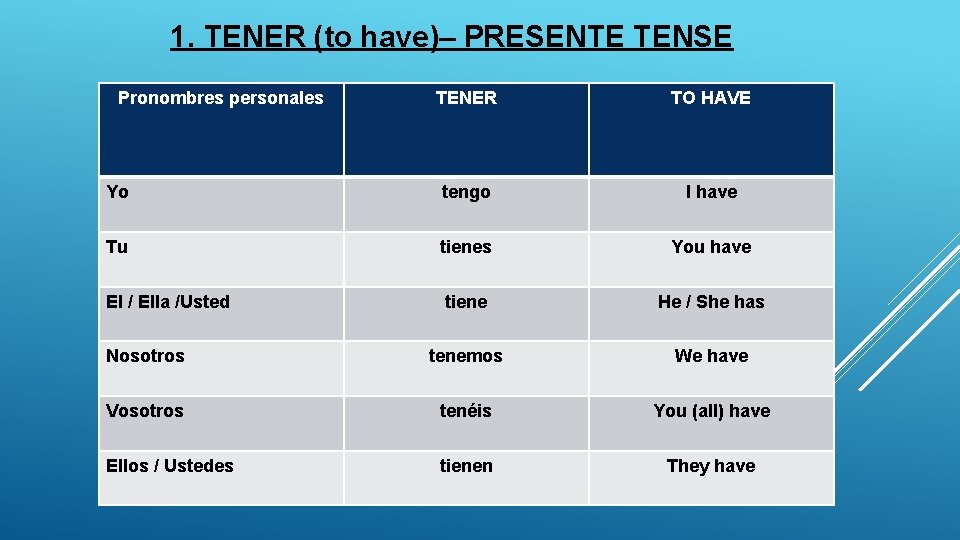 1. TENER (to have)– PRESENTE TENSE

| Pronombres personales | TENER | TO HAVE |
|---|---|---|
| Yo | tengo | I have |
| Tu | tienes | You have |
| El / Ella /Usted | tiene | He / She has |
| Nosotros | tenemos | We have |
| Vosotros | tenéis | You (all) have |
| Ellos / Ustedes | tienen | They have |